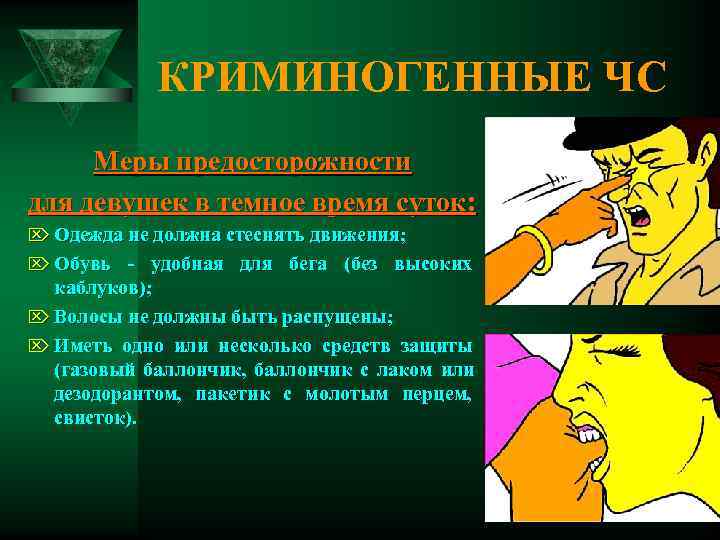 КРИМИНОГЕННЫЕ ЧС

Меры предосторожности
для девушек в темное время суток:

Одежда не должна стеснять движения;

Обувь - удобная для бега (без высоких каблуков);

Волосы не должны быть распущены;

Иметь одно или несколько средств защиты (газовый баллончик, баллончик с лаком или дезодорантом, пакетик с молотым перцем, свисток).